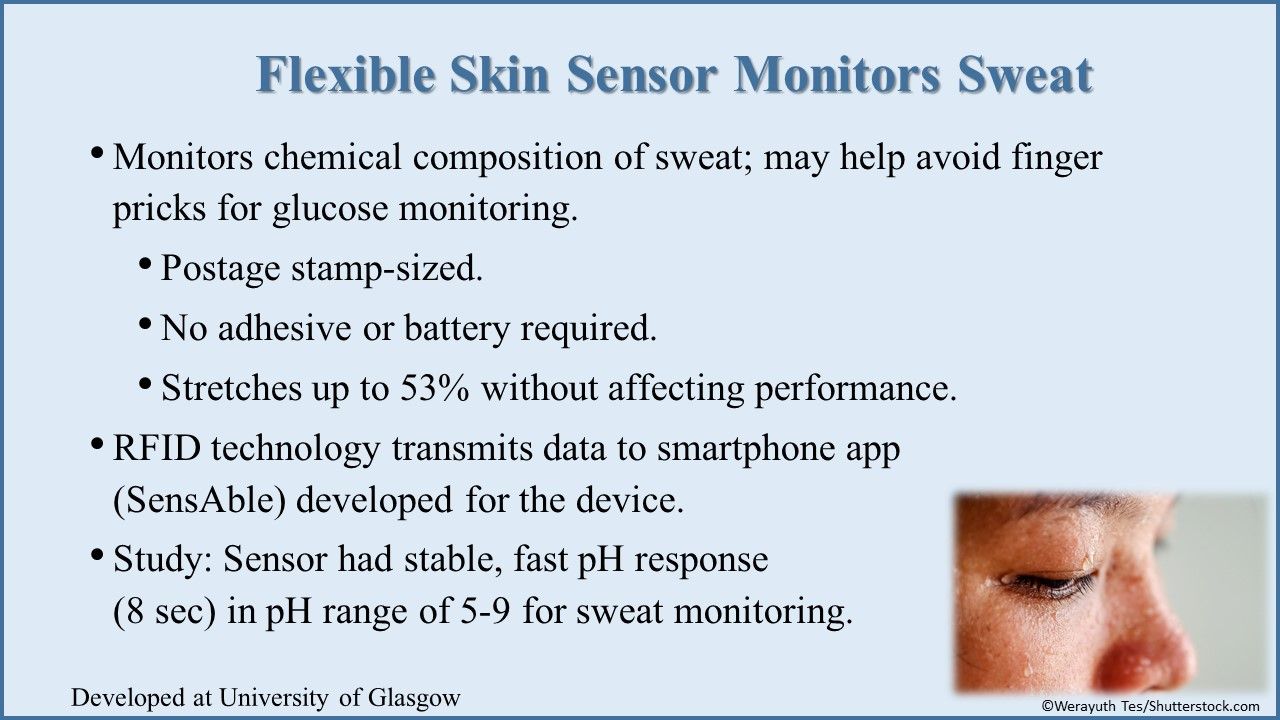 Flexible Skin Sensor Monitors Sweat

• Monitors chemical composition of sweat; may help avoid finger pricks for glucose monitoring.

• Postage stamp-sized.

• No adhesive or battery required.

• Stretches up to 53% without affecting performance.

• RFID technology transmits data to smartphone app (SensAble) developed for the device.

• Study: Sensor had stable, fast pH response (8 sec) in pH range of 5-9 for sweat monitoring.

Developed at University of Glasgow

©Werayuth Tes/Shutterstock.com